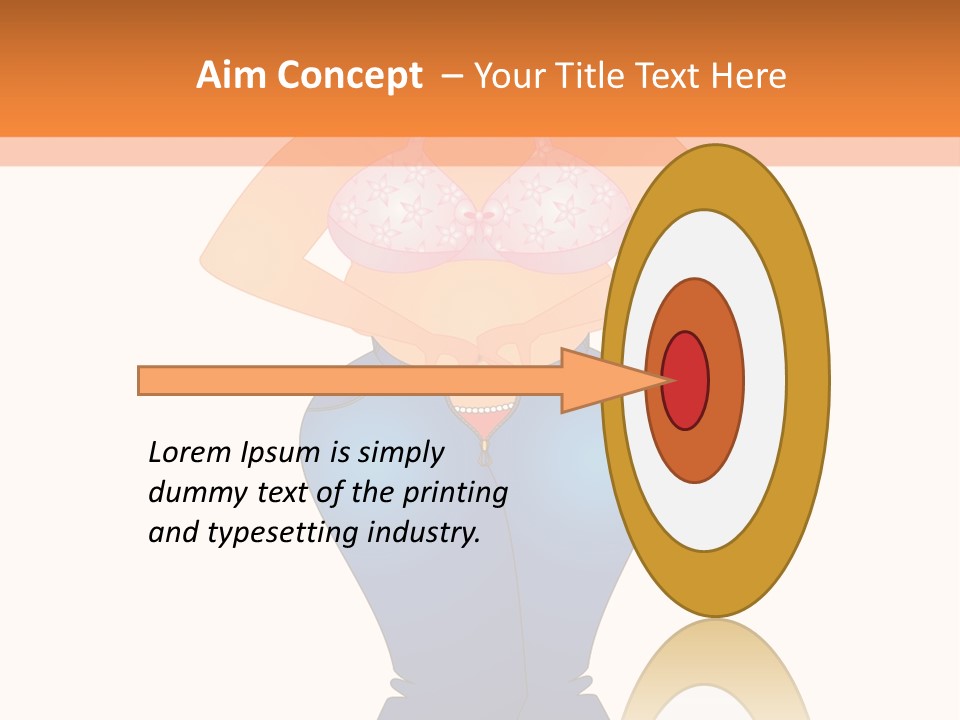 Aim Concept – Your Title Text Here

Lorem Ipsum is simply dummy text of the printing and typesetting industry.